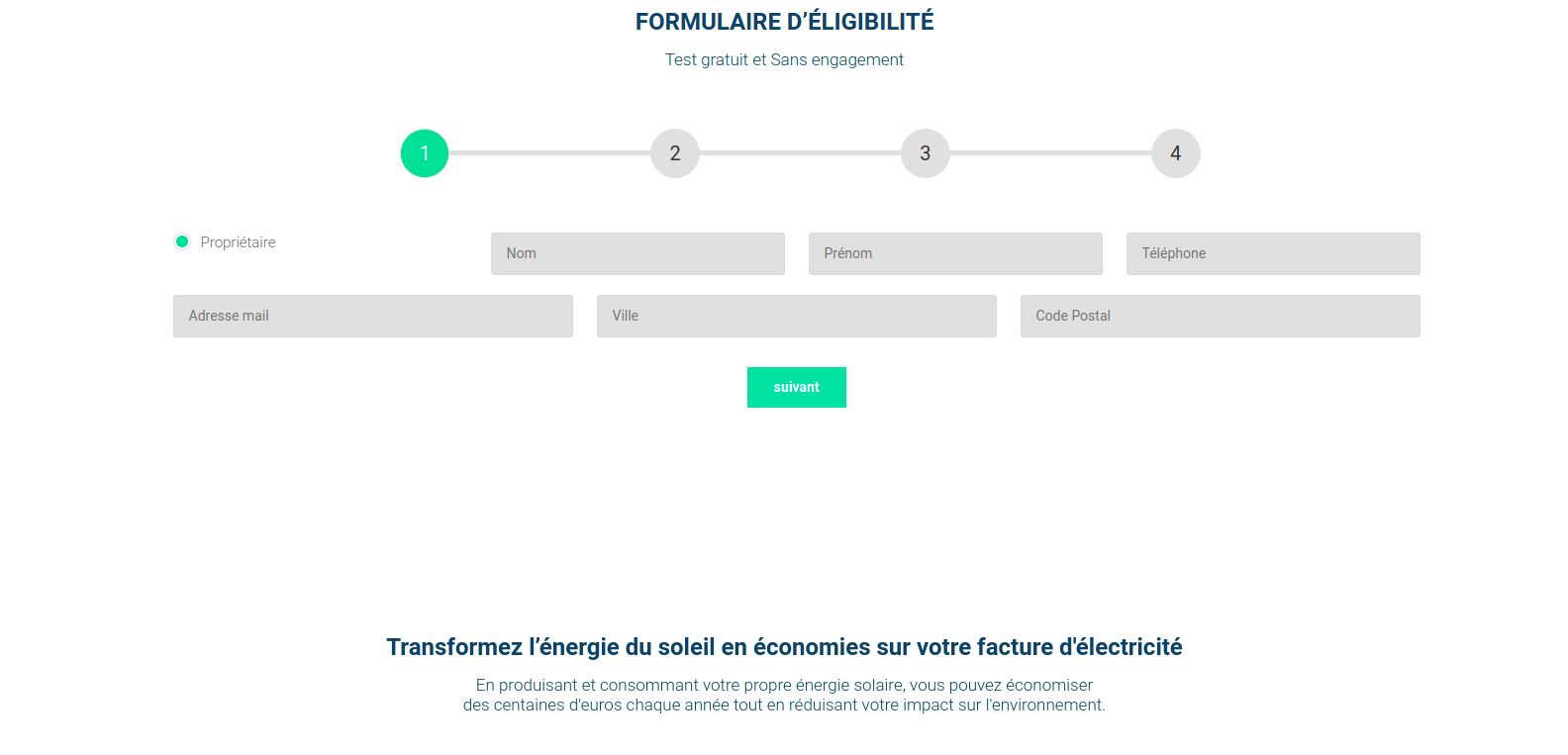 FORMULAIRE D'ÉLIGIBILITÉ

Test gratuit et Sans engagement

1 2 3 4

Propriétaire

Nom

Prénom

Téléphone

Adresse mail

Ville

Code Postal

suivant

Transformez l'énergie du soleil en économies sur votre facture d'électricité

En produisant et consommant votre propre énergie solaire, vous pouvez économiser des centaines d'euros chaque année tout en réduisant votre impact sur l'environnement.